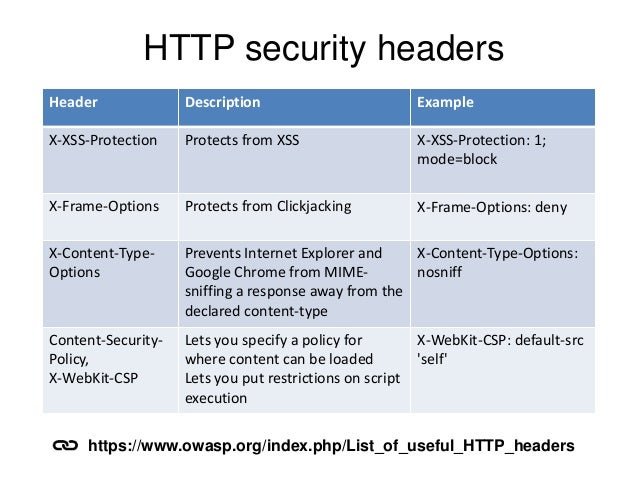 HTTP security headers

| Header | Description | Example |
|---|---|---|
| X-XSS-Protection | Protects from XSS | X-XSS-Protection: 1; mode=block |
| X-Frame-Options | Protects from Clickjacking | X-Frame-Options: deny |
| X-Content-Type-Options | Prevents Internet Explorer and Google Chrome from MIME-sniffing a response away from the declared content-type | X-Content-Type-Options: nosniff |
| Content-Security-Policy, X-WebKit-CSP | Lets you specify a policy for where content can be loaded Lets you put restrictions on script execution | X-WebKit-CSP: default-src 'self' |

https://www.owasp.org/index.php/List_of_useful_HTTP_headers